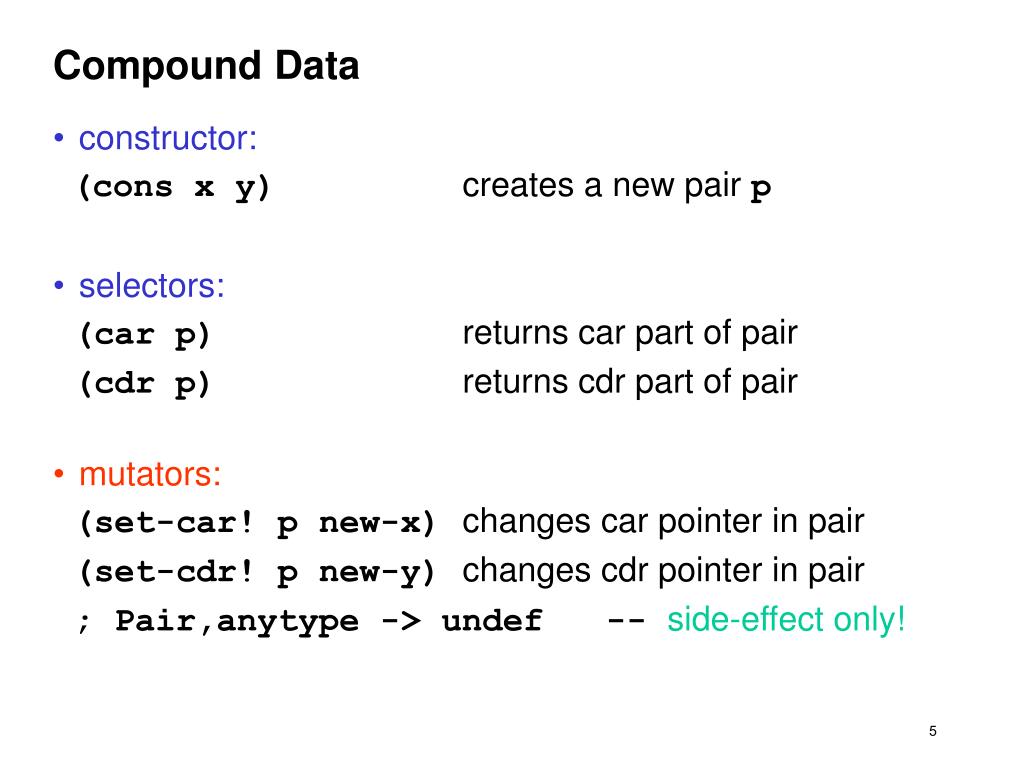 Compound Data

• constructor:
(cons x y) creates a new pair p

• selectors:
(car p) returns car part of pair
(cdr p) returns cdr part of pair

• mutators:
(set-car! p new-x) changes car pointer in pair
(set-cdr! p new-y) changes cdr pointer in pair
; Pair,anytype -> undef -- side-effect only!

5